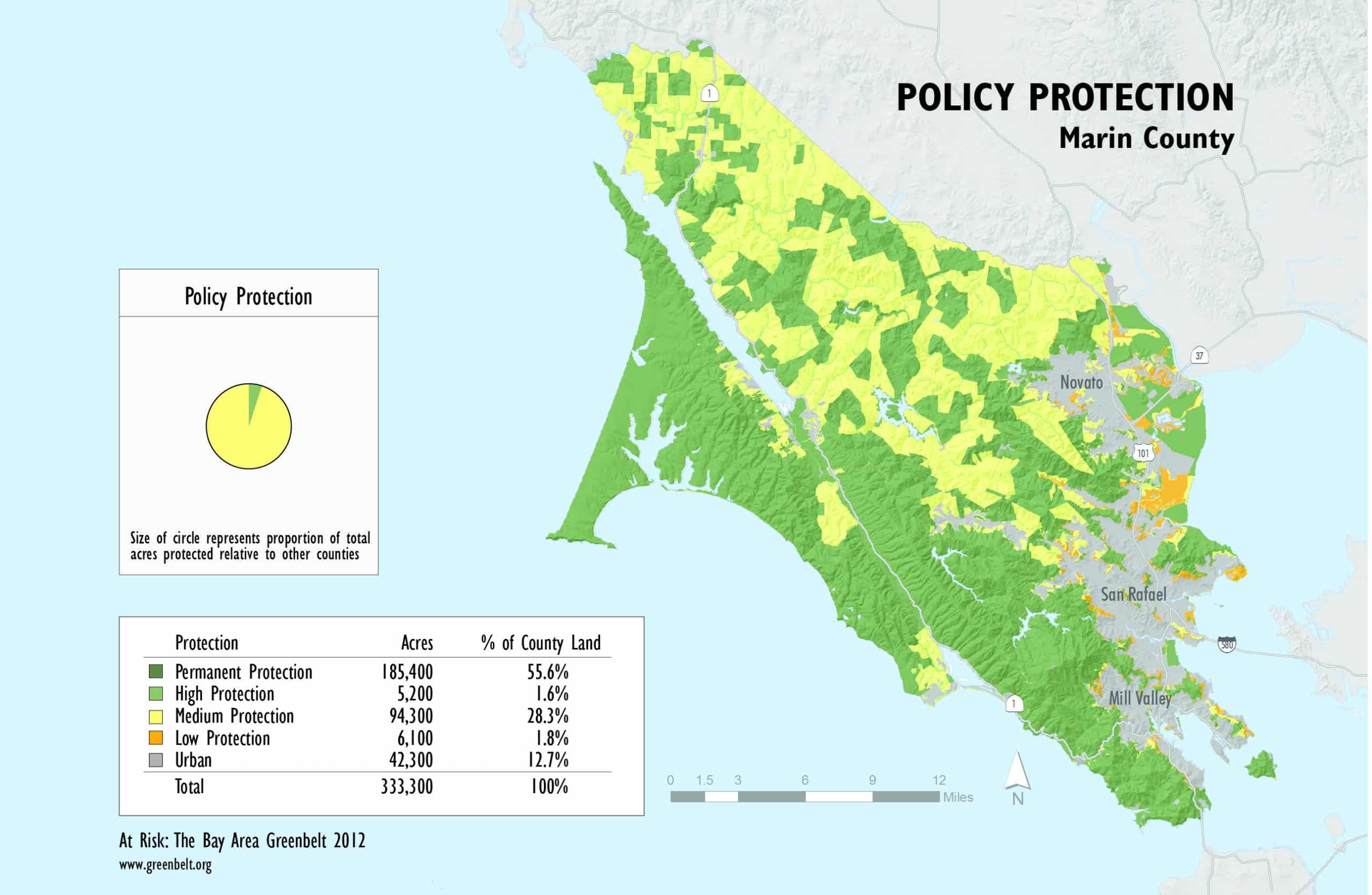 POLICY PROTECTION
Marin County

Policy Protection

Size of circle represents proportion of total acres protected relative to other counties

| Protection | Acres | % of County Land |
|---|---|---|
| Permanent Protection | 185,400 | 55.6% |
| High Protection | 5,200 | 1.6% |
| Medium Protection | 94,300 | 28.3% |
| Low Protection | 6,100 | 1.8% |
| Urban | 42,300 | 12.7% |
| Total | 333,300 | 100% |

At Risk: The Bay Area Greenbelt 2012
www.greenbelt.org

1
37
Novato
101
San Rafael
580
Mill Valley
1

0 1.5 3 6 9 12 Miles
N